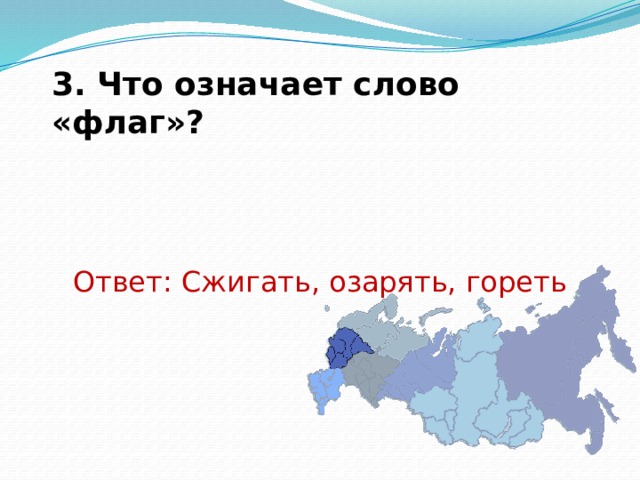 3. Что означает слово «флаг»?

Ответ: Сжигать, озарять, гореть